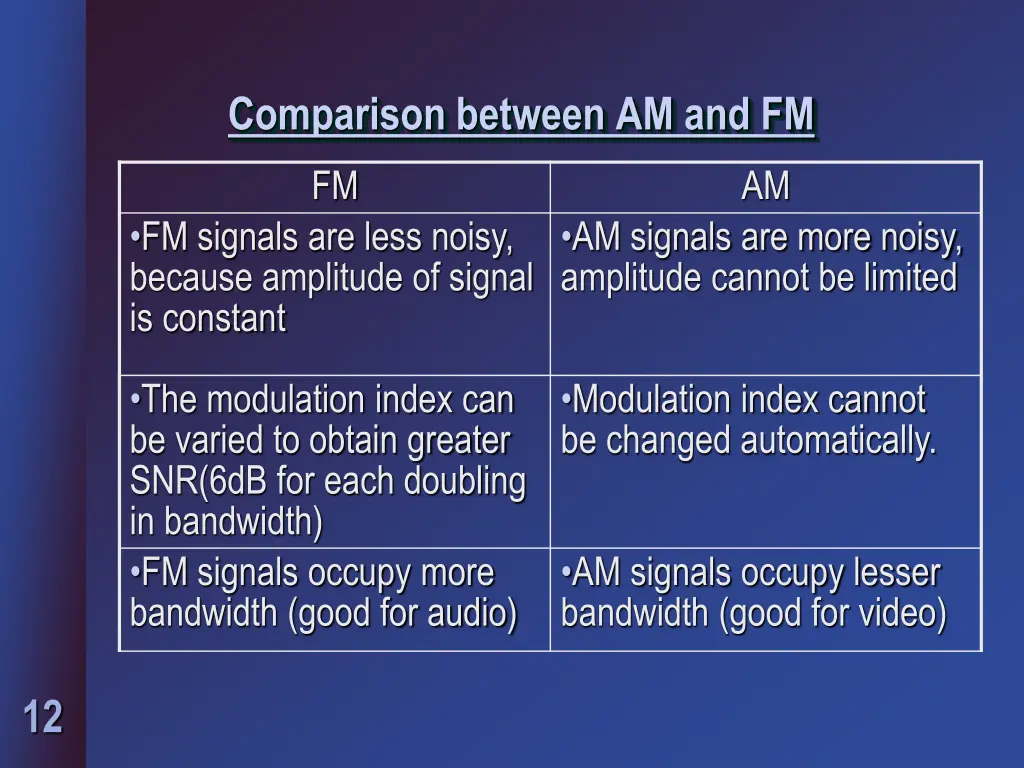 Comparison between AM and FM

| FM | AM |
|---|---|
| •FM signals are less noisy, because amplitude of signal is constant | •AM signals are more noisy, amplitude cannot be limited |
| •The modulation index can be varied to obtain greater SNR(6dB for each doubling in bandwidth) | •Modulation index cannot be changed automatically. |
| •FM signals occupy more bandwidth (good for audio) | •AM signals occupy lesser bandwidth (good for video) |

12